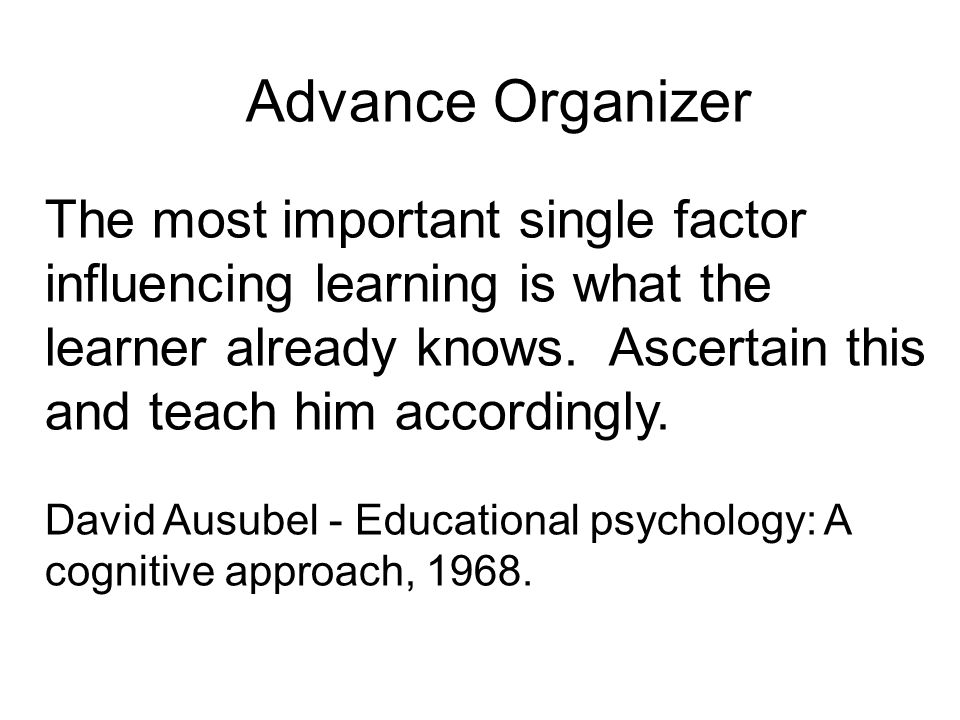 Advance Organizer

The most important single factor influencing learning is what the learner already knows. Ascertain this and teach him accordingly.

David Ausubel - Educational psychology: A cognitive approach, 1968.